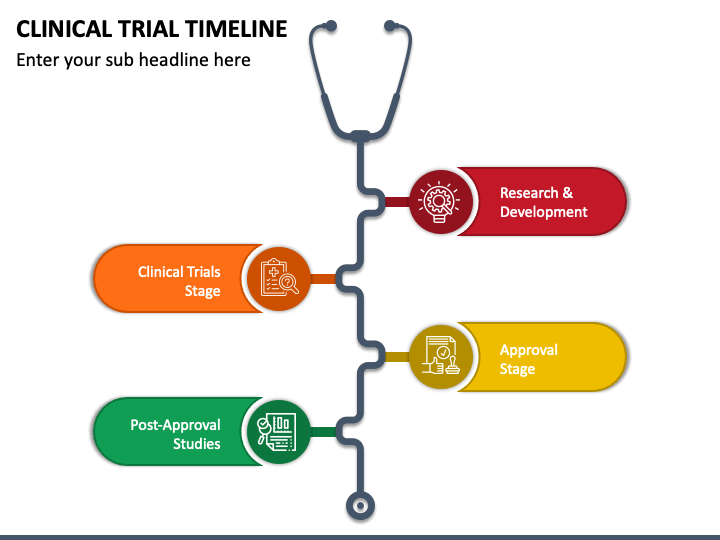 CLINICAL TRIAL TIMELINE

Enter your sub headline here

Research & Development

Clinical Trials Stage

Approval Stage

Post-Approval Studies